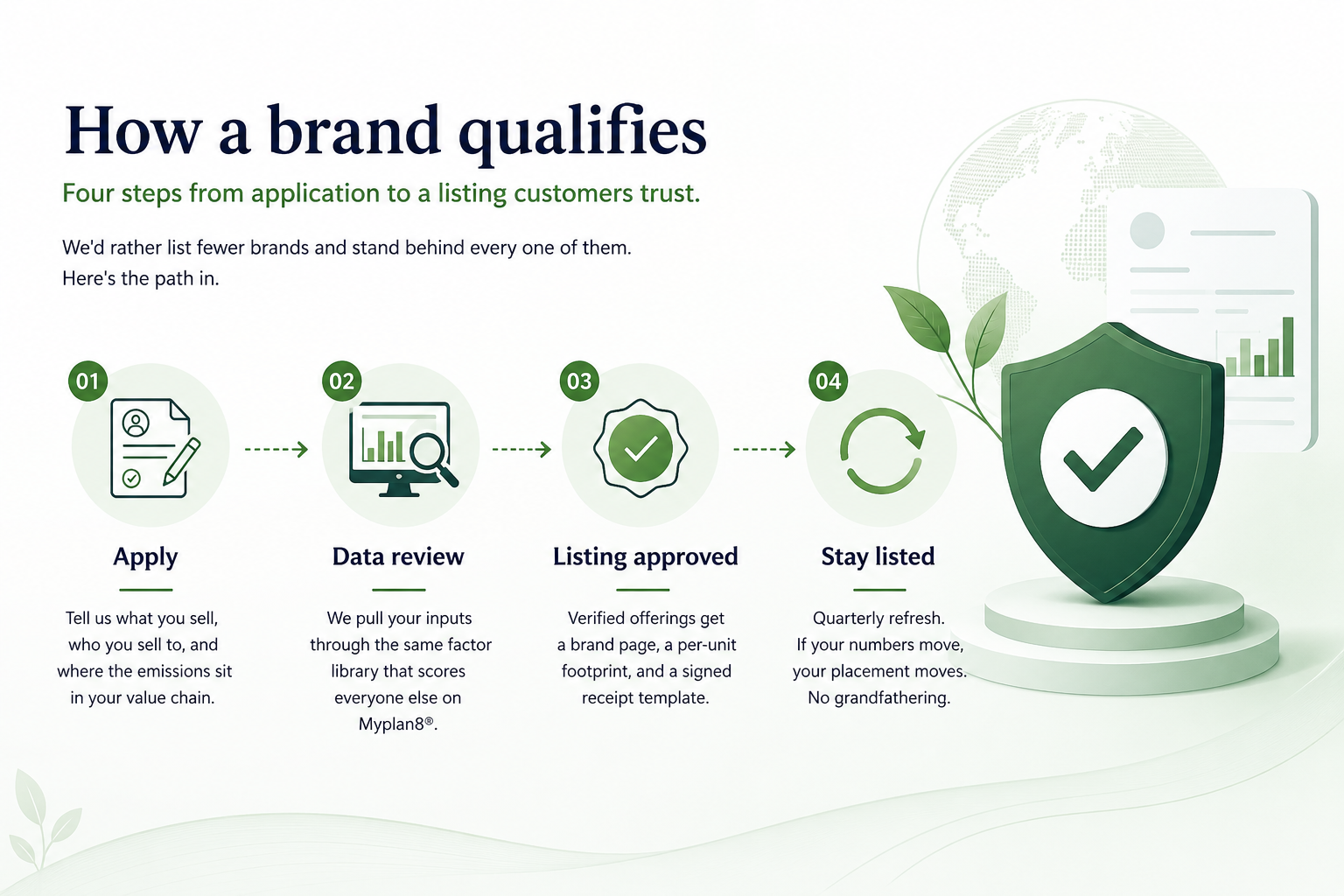 How a brand qualifies

Four steps from application to a listing customers trust.

We'd rather list fewer brands and stand behind every one of them.
Here's the path in.

01

Apply

Tell us what you sell, who you sell to, and where the emissions sit in your value chain.

02

Data review

We pull your inputs through the same factor library that scores everyone else on Myplan8®.

03

Listing approved

Verified offerings get a brand page, a per-unit footprint, and a signed receipt template.

04

Stay listed

Quarterly refresh. If your numbers move, your placement moves. No grandfathering.